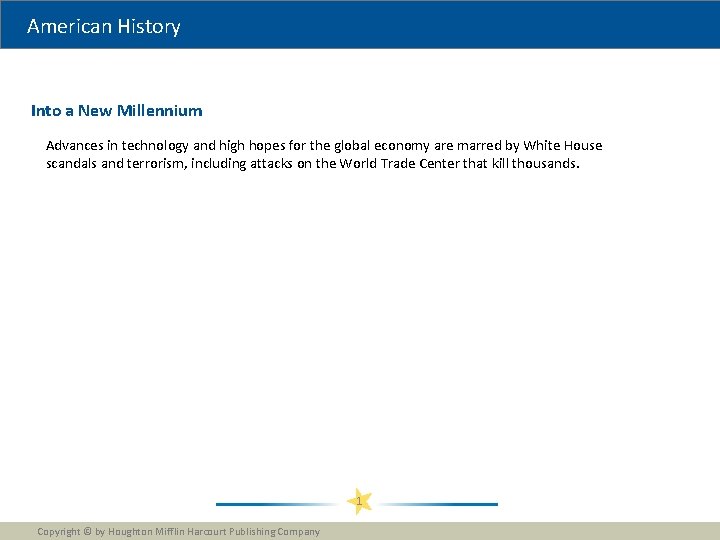 American History

Into a New Millennium

Advances in technology and high hopes for the global economy are marred by White House scandals and terrorism, including attacks on the World Trade Center that kill thousands.

1

Copyright © by Houghton Mifflin Harcourt Publishing Company